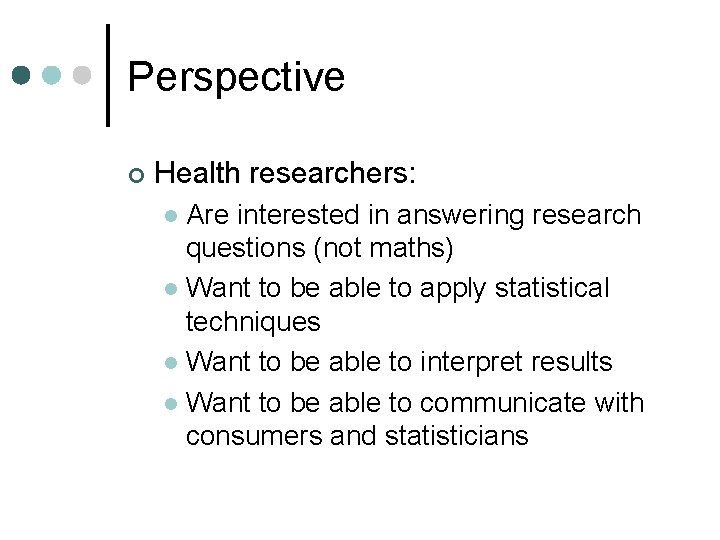 Perspective

Health researchers:

Are interested in answering research questions (not maths)

Want to be able to apply statistical techniques

Want to be able to interpret results

Want to be able to communicate with consumers and statisticians